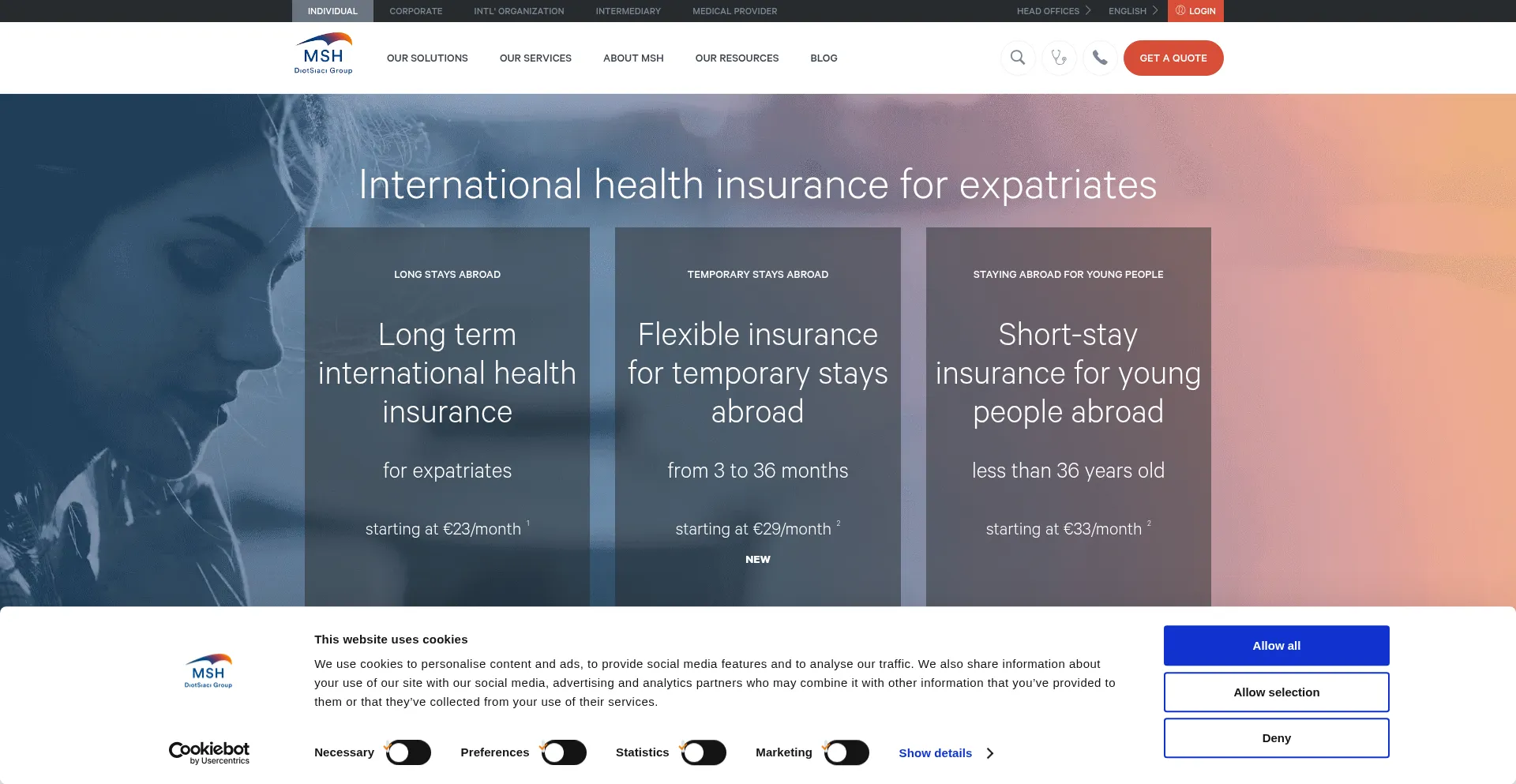 INDIVIDUAL CORPORATE INTL' ORGANIZATION INTERMEDIARY MEDICAL PROVIDER HEAD OFFICES ENGLISH LOGIN

MSH DiotSiaci Group

OUR SOLUTIONS OUR SERVICES ABOUT MSH OUR RESOURCES BLOG GET A QUOTE

International health insurance for expatriates

LONG STAYS ABROAD

Long term international health insurance

for expatriates

starting at €23/month $^1$

TEMPORARY STAYS ABROAD

Flexible insurance for temporary stays abroad

from 3 to 36 months

starting at €29/month $^2$

NEW

STAYING ABROAD FOR YOUNG PEOPLE

Short-stay insurance for young people abroad

less than 36 years old

starting at €33/month $^2$

MSH DiotSiaci Group

Cookiebot by Usercentrics

This website uses cookies

We use cookies to personalise content and ads, to provide social media features and to analyse our traffic. We also share information about your use of our site with our social media, advertising and analytics partners who may combine it with other information that you've provided to them or that they've collected from your use of their services.

Necessary Preferences Statistics Marketing Show details

Allow all

Allow selection

Deny